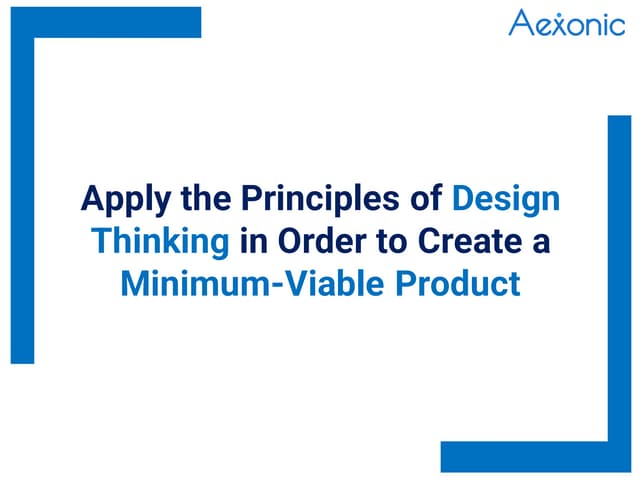 Aexonic

Apply the Principles of Design Thinking in Order to Create a Minimum-Viable Product